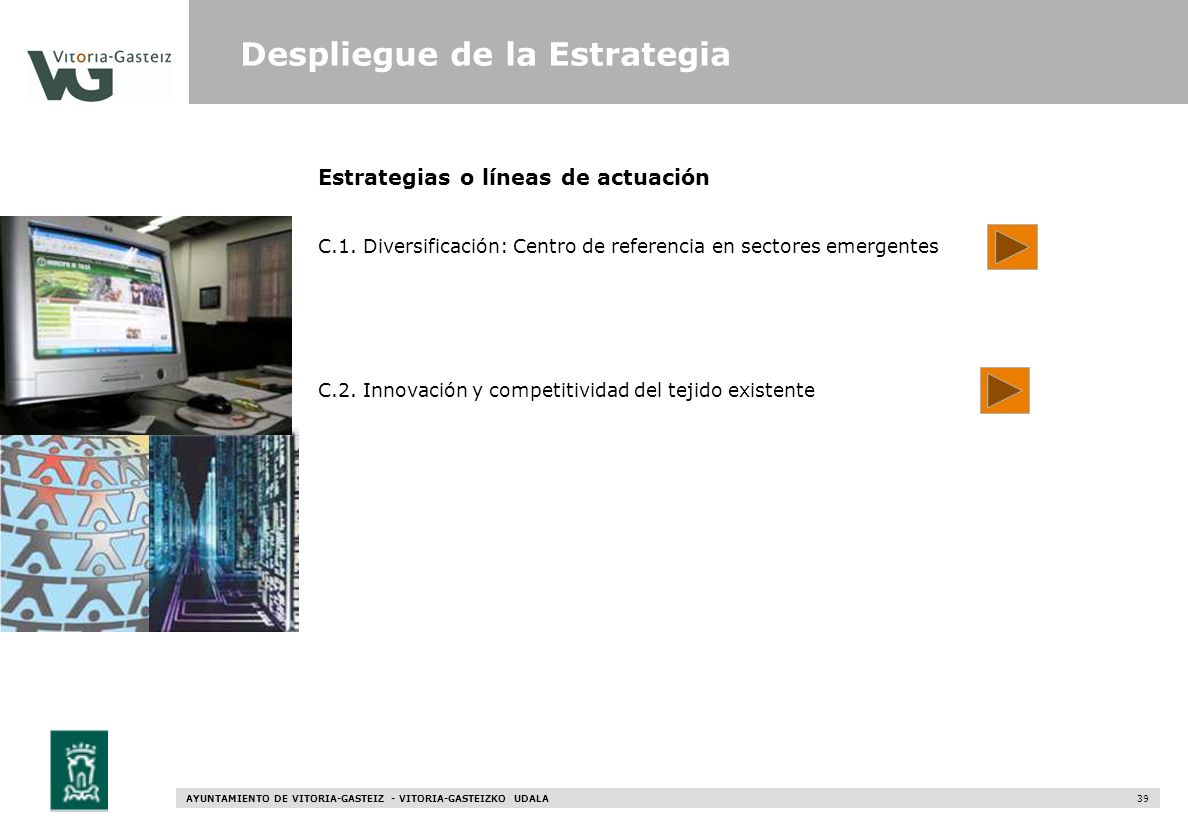 Vitoria-Gasteiz VG

Despliegue de la Estrategia

Estrategias o líneas de actuación

C.1. Diversificación: Centro de referencia en sectores emergentes

C.2. Innovación y competitividad del tejido existente

AYUNTAMIENTO DE VITORIA-GASTEIZ - VITORIA-GASTEIZKO UDALA

39